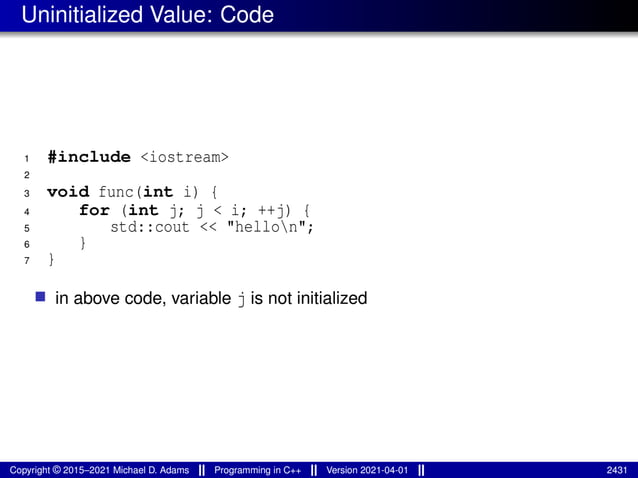 Uninitialized Value: Code

1 #include <iostream>
2
3 void func(int i) {
4     for (int j; j < i; ++j) {
5         std::cout << "hello\n";
6     }
7 }

in above code, variable j is not initialized

Copyright © 2015–2021 Michael D. Adams || Programming in C++ || Version 2021-04-01 || 2431